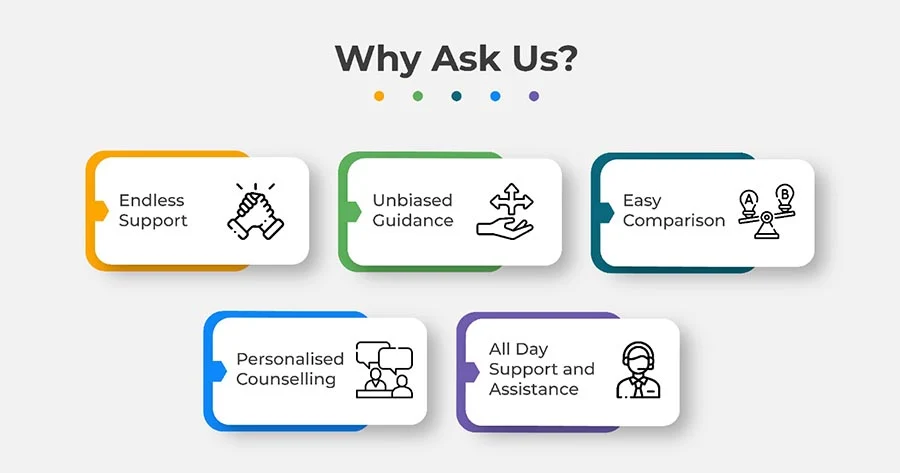 Why Ask Us?

Endless Support

Unbiased Guidance

Easy Comparison

A

B

Personalised Counselling

All Day Support and Assistance